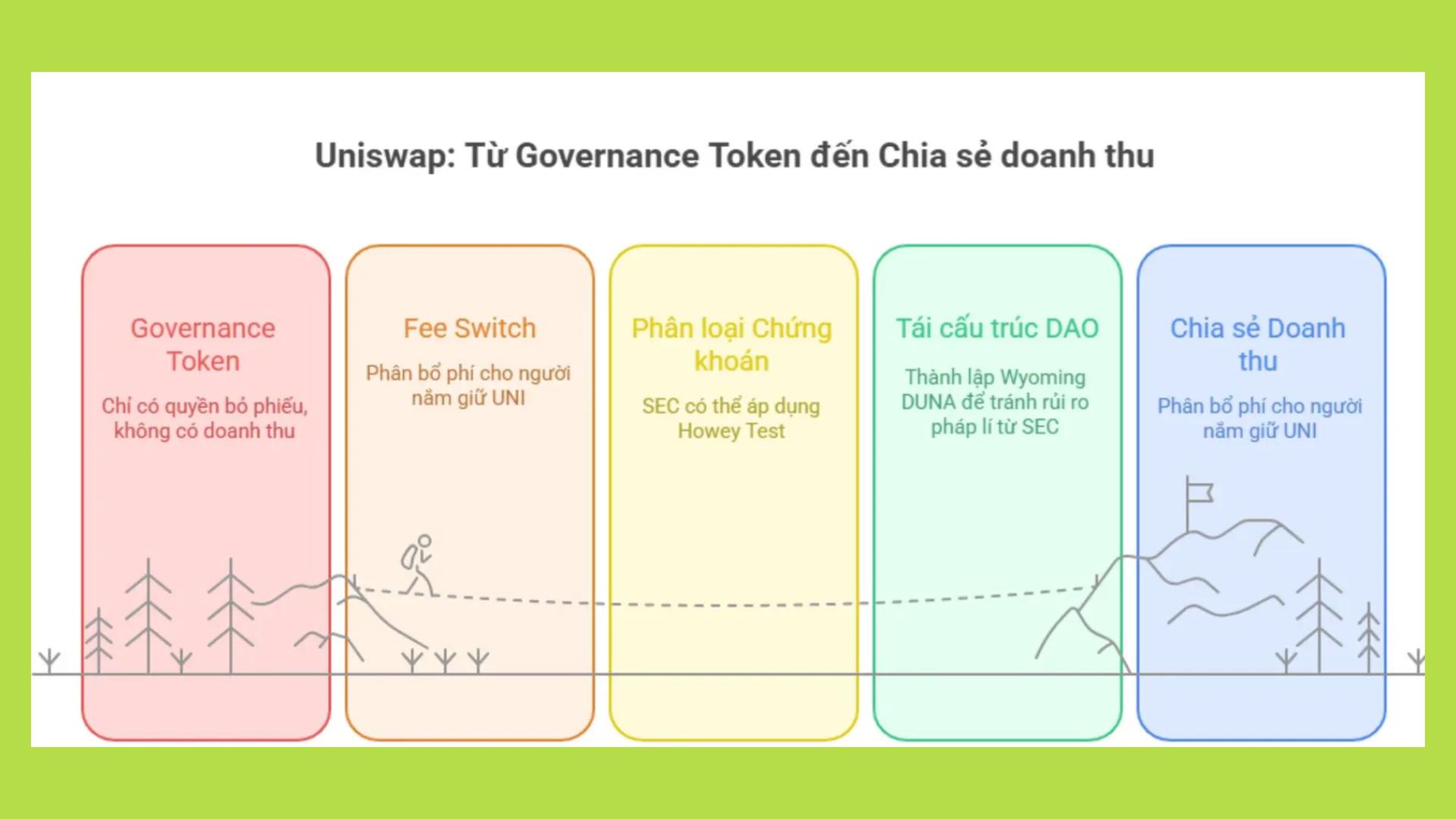 Uniswap: Từ Governance Token đến Chia sẻ doanh thu

Governance Token

Chỉ có quyền bỏ phiếu, không có doanh thu

Fee Switch

Phân bổ phí cho người nắm giữ UNI

Phân loại Chứng khoán

SEC có thể áp dụng Howey Test

Tái cấu trúc DAO

Thành lập Wyoming DUNA để tránh rủi ro pháp lí từ SEC

Chia sẻ Doanh thu

Phân bổ phí cho người nắm giữ UNI